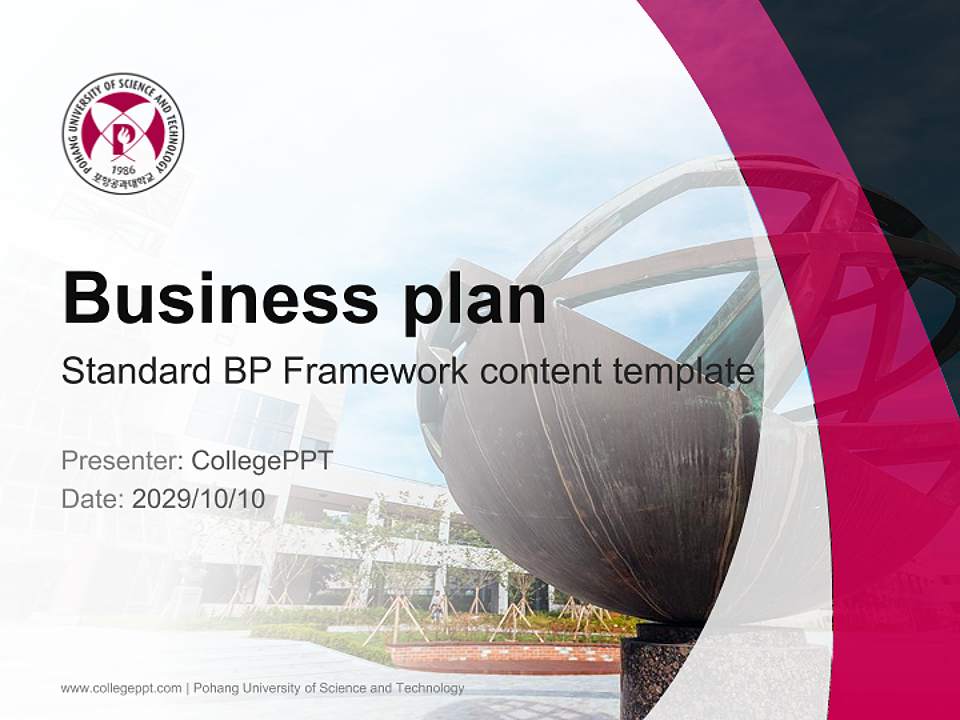 POHANG UNIVERSITY OF SCIENCE AND TECHNOLOGY
1986
포항공과대학교

Business plan
Standard BP Framework content template

Presenter: CollegePPT
Date: 2029/10/10

www.collegeppt.com | Pohang University of Science and Technology